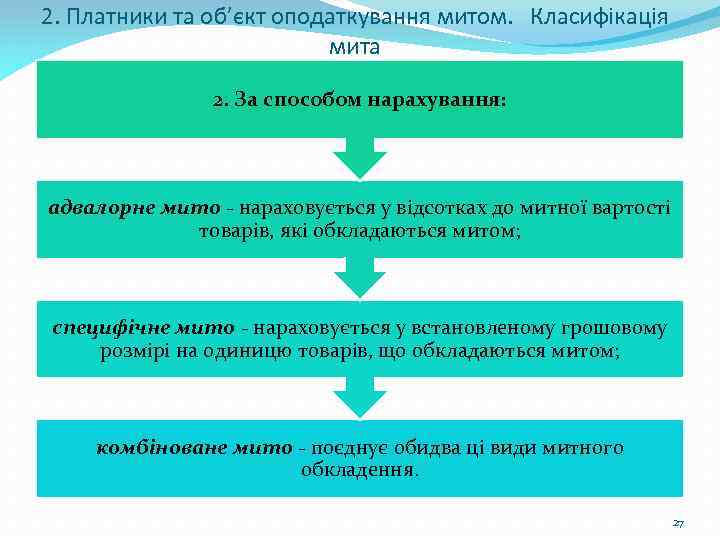 2. Платники та об’єкт оподаткування митом. Класифікація мита

2. За способом нарахування:

адвалорне мито - нараховується у відсотках до митної вартості товарів, які обкладаються митом;

специфічне мито - нараховується у встановленому грошовому розмірі на одиницю товарів, що обкладаються митом;

комбіноване мито - поєднує обидва ці види митного обкладення.

27